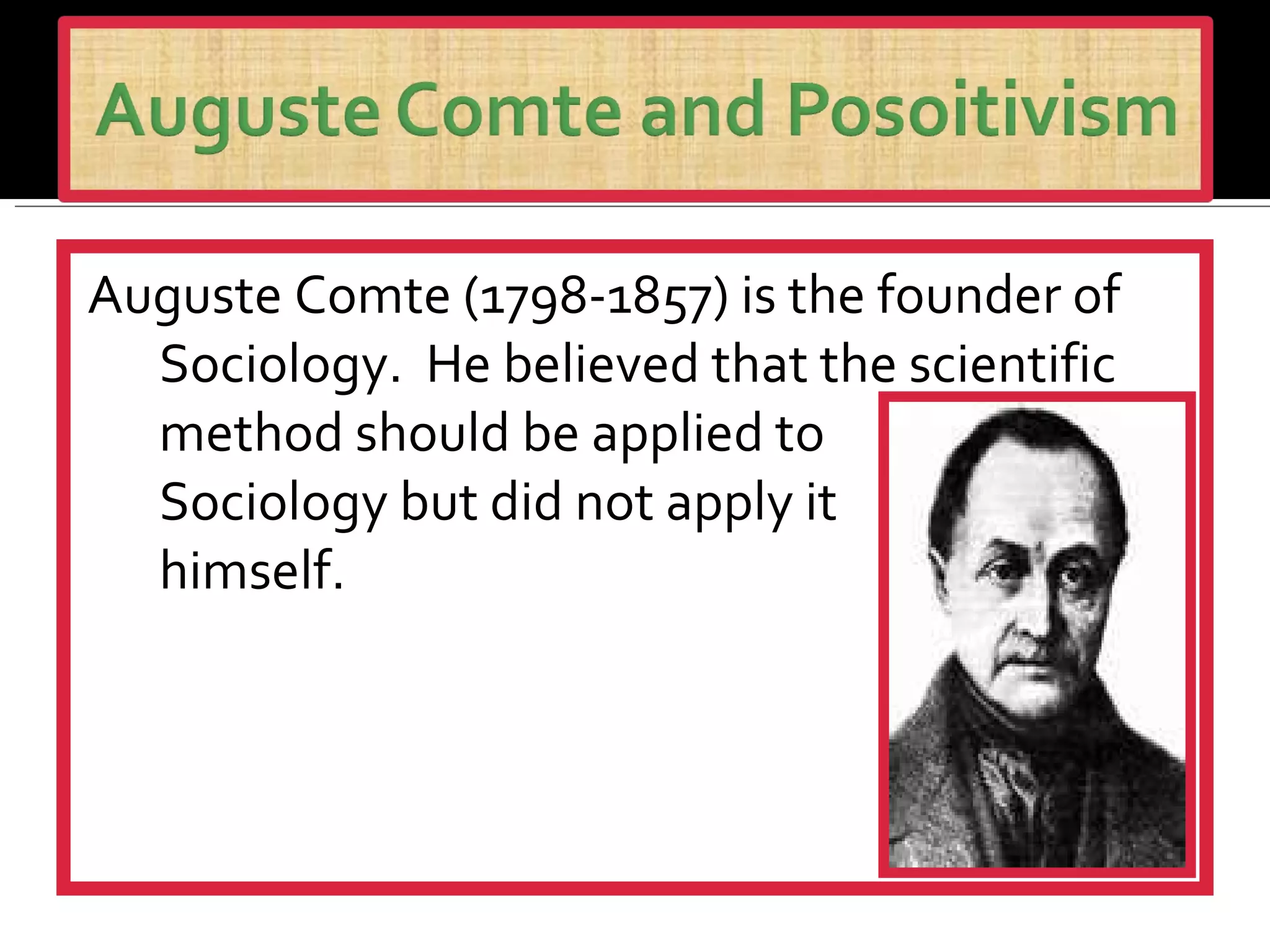 Auguste Comte and Posoitivism

Auguste Comte (1798-1857) is the founder of Sociology. He believed that the scientific method should be applied to Sociology but did not apply it himself.